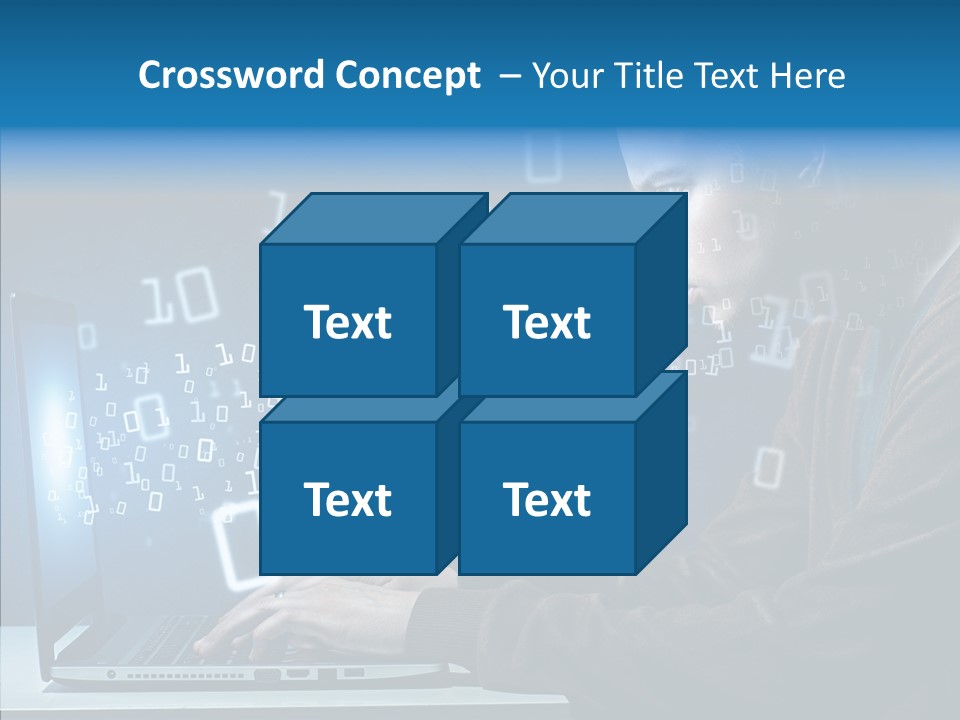 Crossword Concept – Your Title Text Here

Text

Text

Text

Text